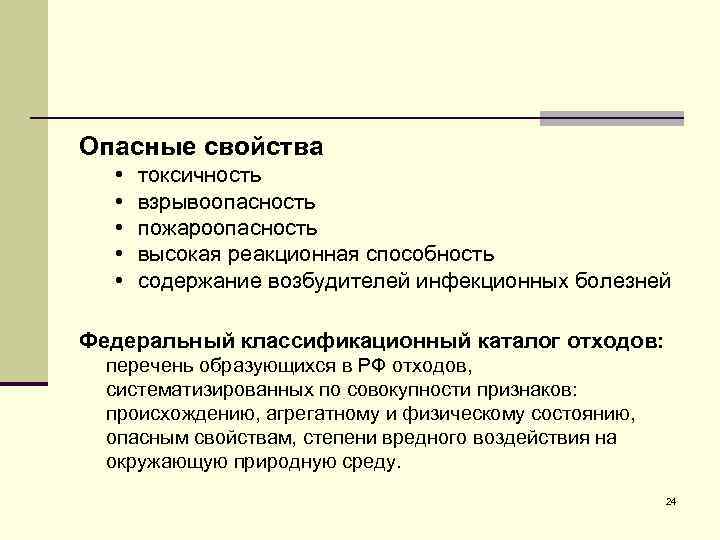 Опасные свойства
• токсичность
• взрывоопасность
• пожароопасность
• высокая реакционная способность
• содержание возбудителей инфекционных болезней

Федеральный классификационный каталог отходов:
перечень образующихся в РФ отходов, систематизированных по совокупности признаков: происхождению, агрегатному и физическому состоянию, опасным свойствам, степени вредного воздействия на окружающую природную среду.

24